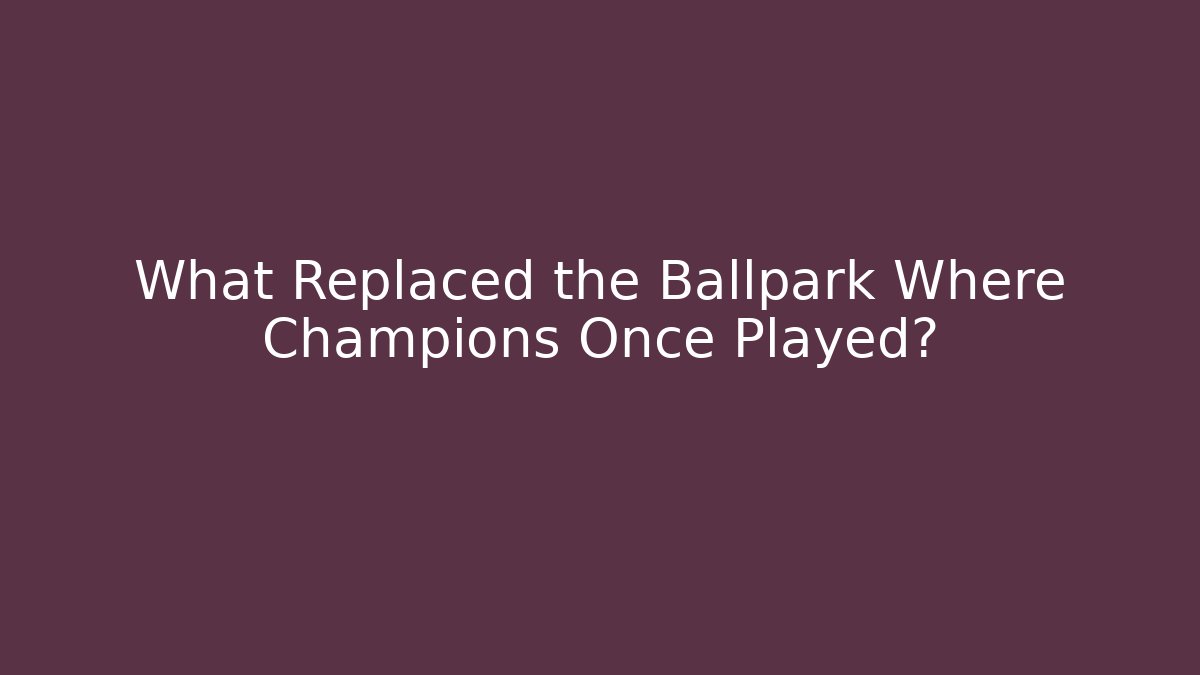 What Replaced the Ballpark Where Champions Once Played?